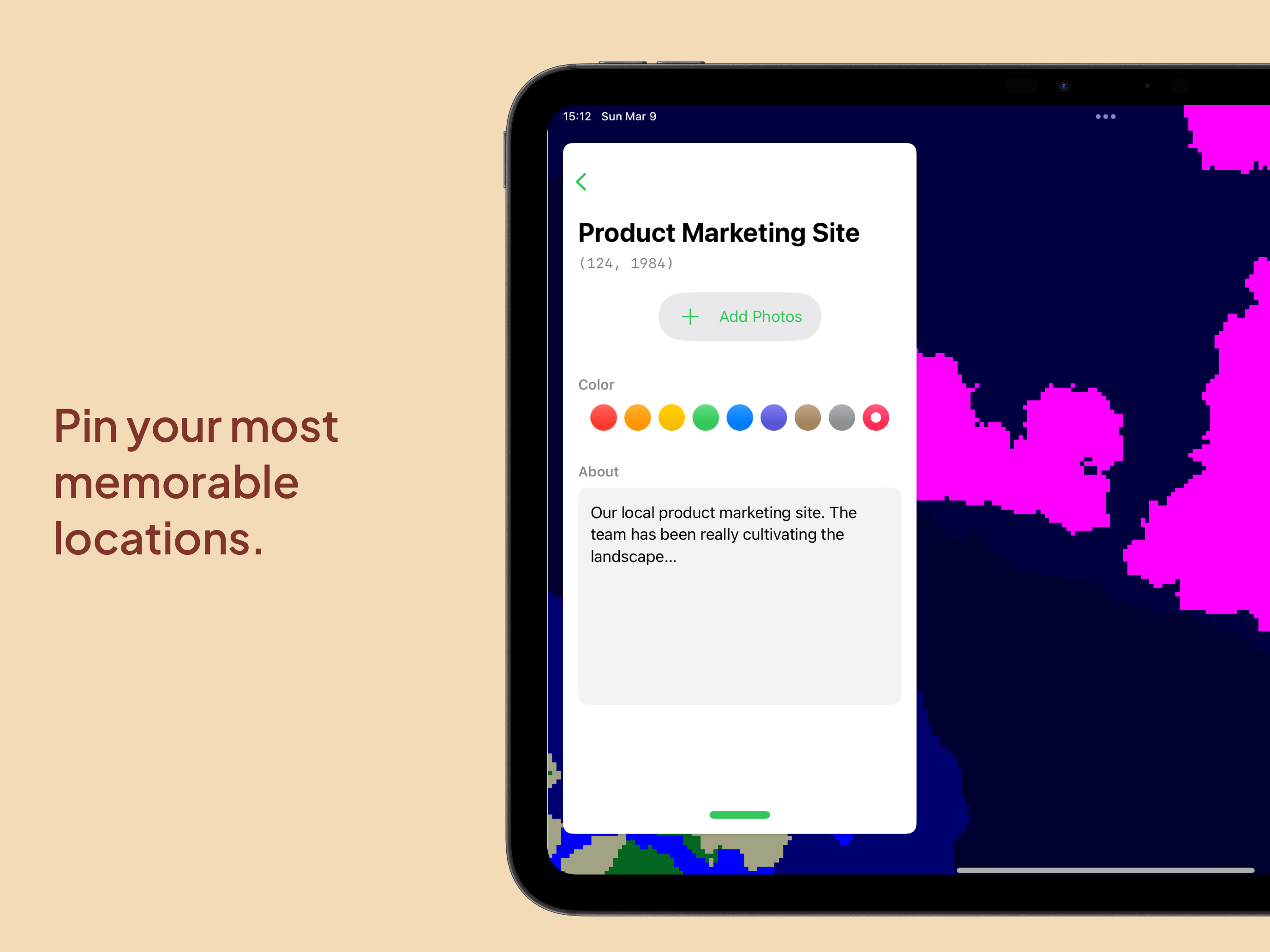 Pin your most memorable locations.

15:12 Sun Mar 9

Product Marketing Site

(124, 1984)

+ Add Photos

Color

About

Our local product marketing site. The team has been really cultivating the landscape...